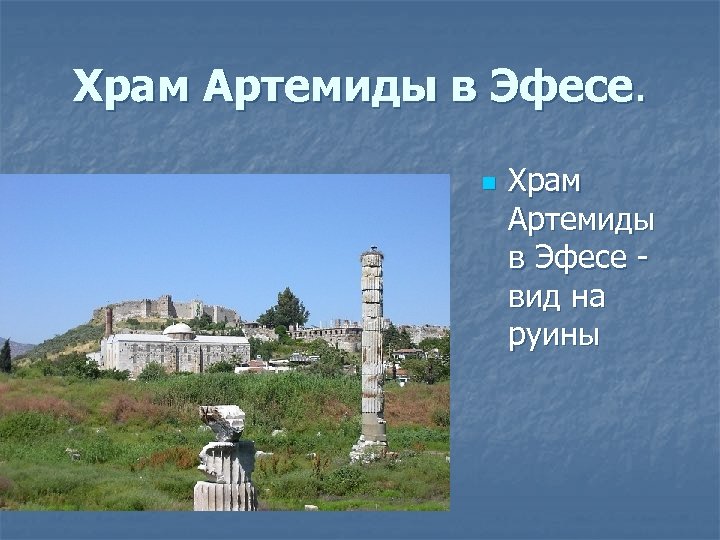 Храм Артемиды в Эфесе.

Храм Артемиды в Эфесе - вид на руины